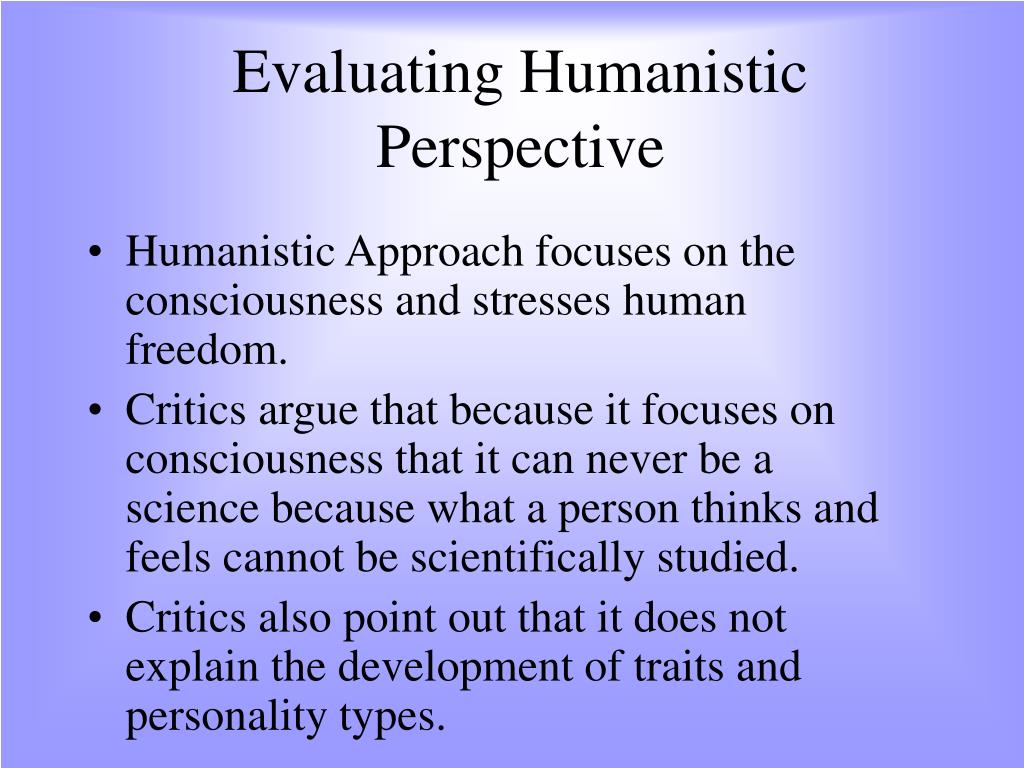 Evaluating Humanistic Perspective

• Humanistic Approach focuses on the consciousness and stresses human freedom.
• Critics argue that because it focuses on consciousness that it can never be a science because what a person thinks and feels cannot be scientifically studied.
• Critics also point out that it does not explain the development of traits and personality types.